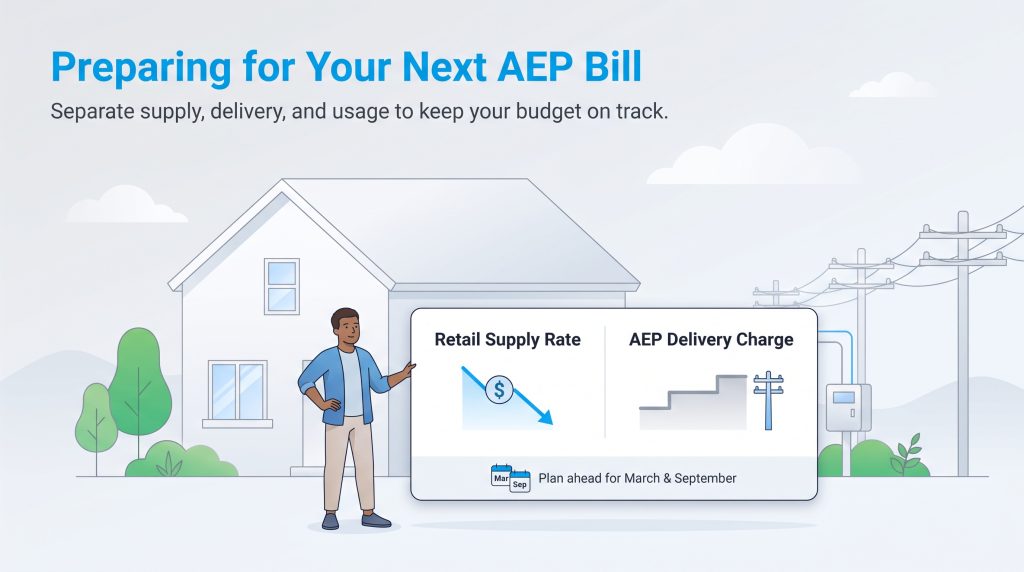 Preparing for Your Next AEP Bill

Separate supply, delivery, and usage to keep your budget on track.

Retail Supply Rate

$

AEP Delivery Charge

Mar Sep Plan ahead for March & September